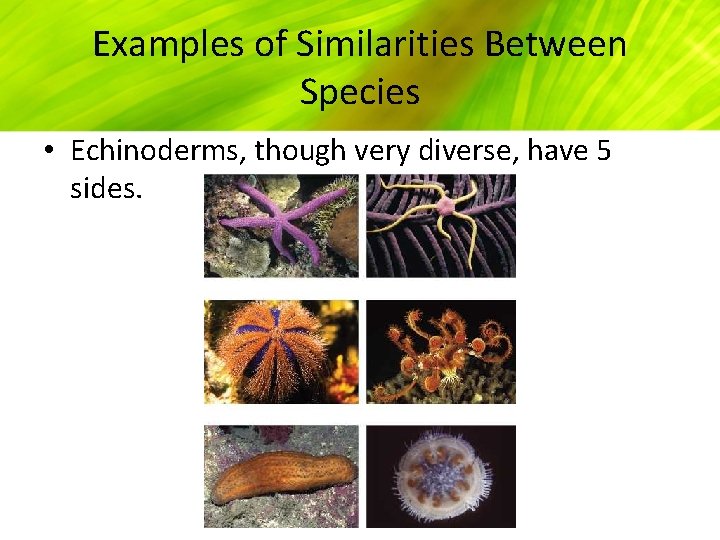 Examples of Similarities Between Species

• Echinoderms, though very diverse, have 5 sides.